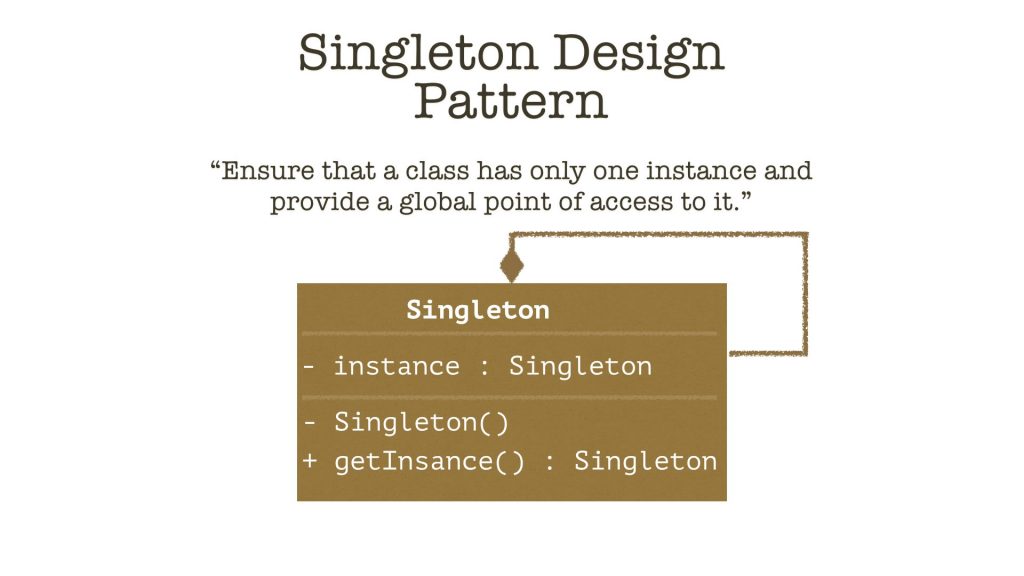 Singleton Design Pattern

“Ensure that a class has only one instance and provide a global point of access to it.”

Singleton

- instance : Singleton

- Singleton()
+ getInsance() : Singleton